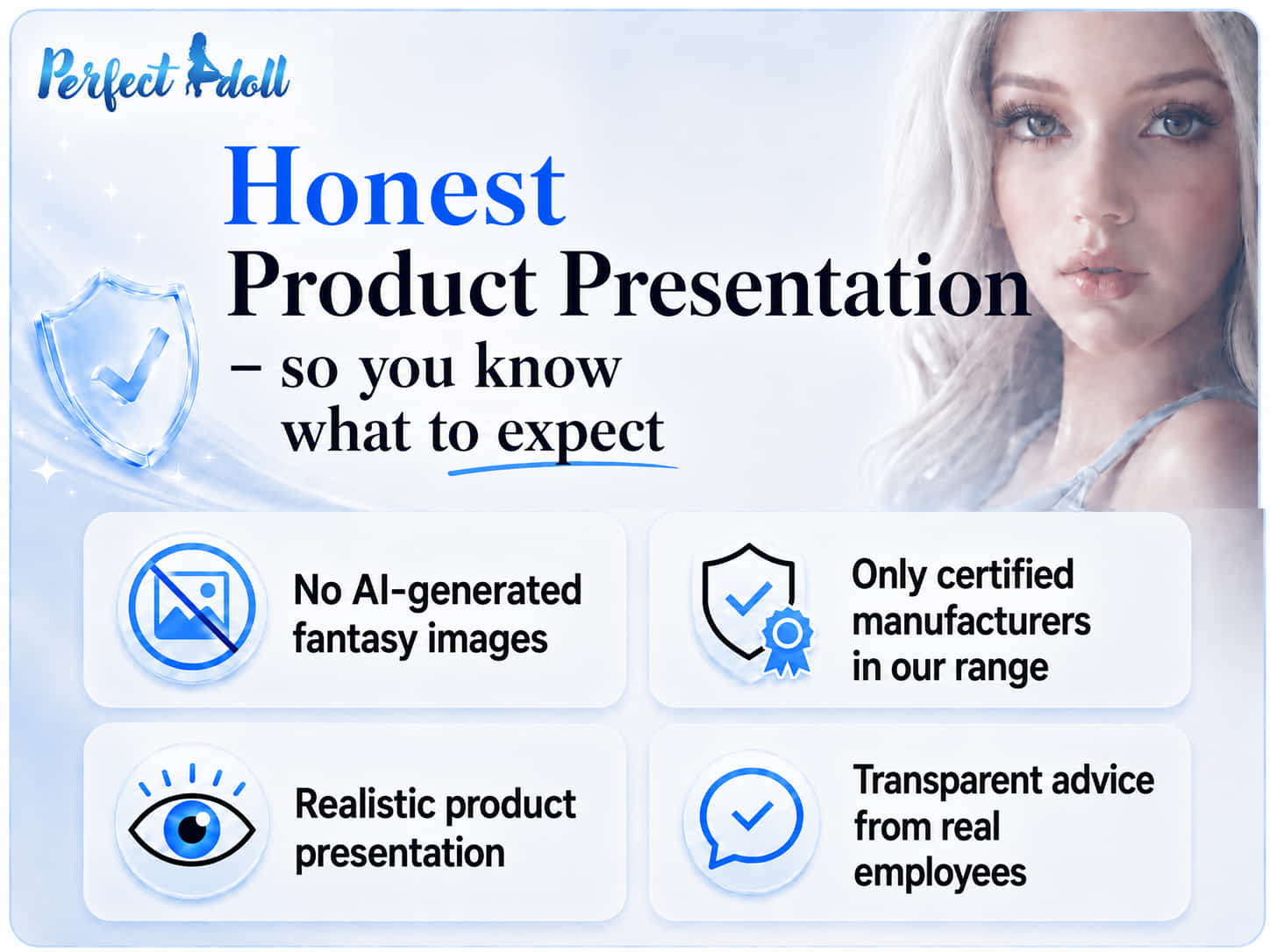 Perfect doll

Honest
Product Presentation
– so you know what to expect

No AI-generated fantasy images

Only certified manufacturers in our range

Realistic product presentation

Transparent advice from real employees